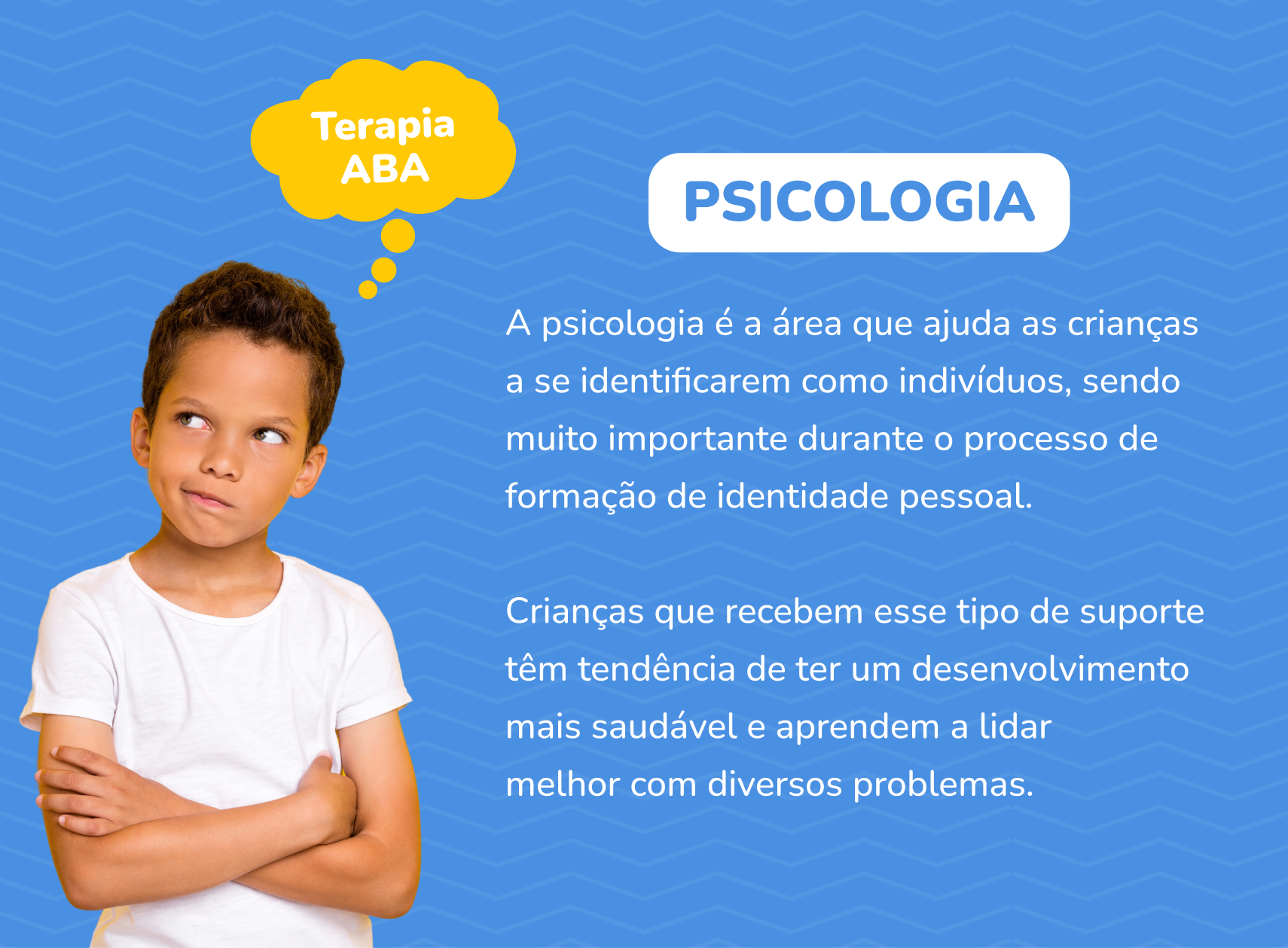 Terapia
ABA

PSICOLOGIA

A psicologia é a área que ajuda as crianças a se identificarem como indivíduos, sendo muito importante durante o processo de formação de identidade pessoal.

Crianças que recebem esse tipo de suporte têm tendência de ter um desenvolvimento mais saudável e aprendem a lidar melhor com diversos problemas.